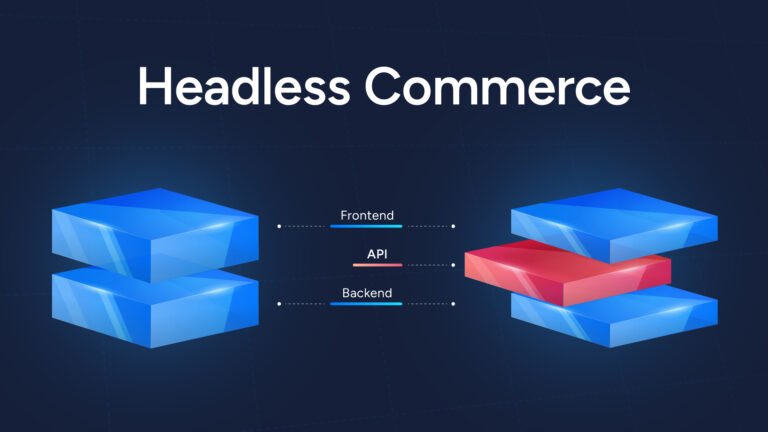 Headless Commerce

Frontend

API

Backend